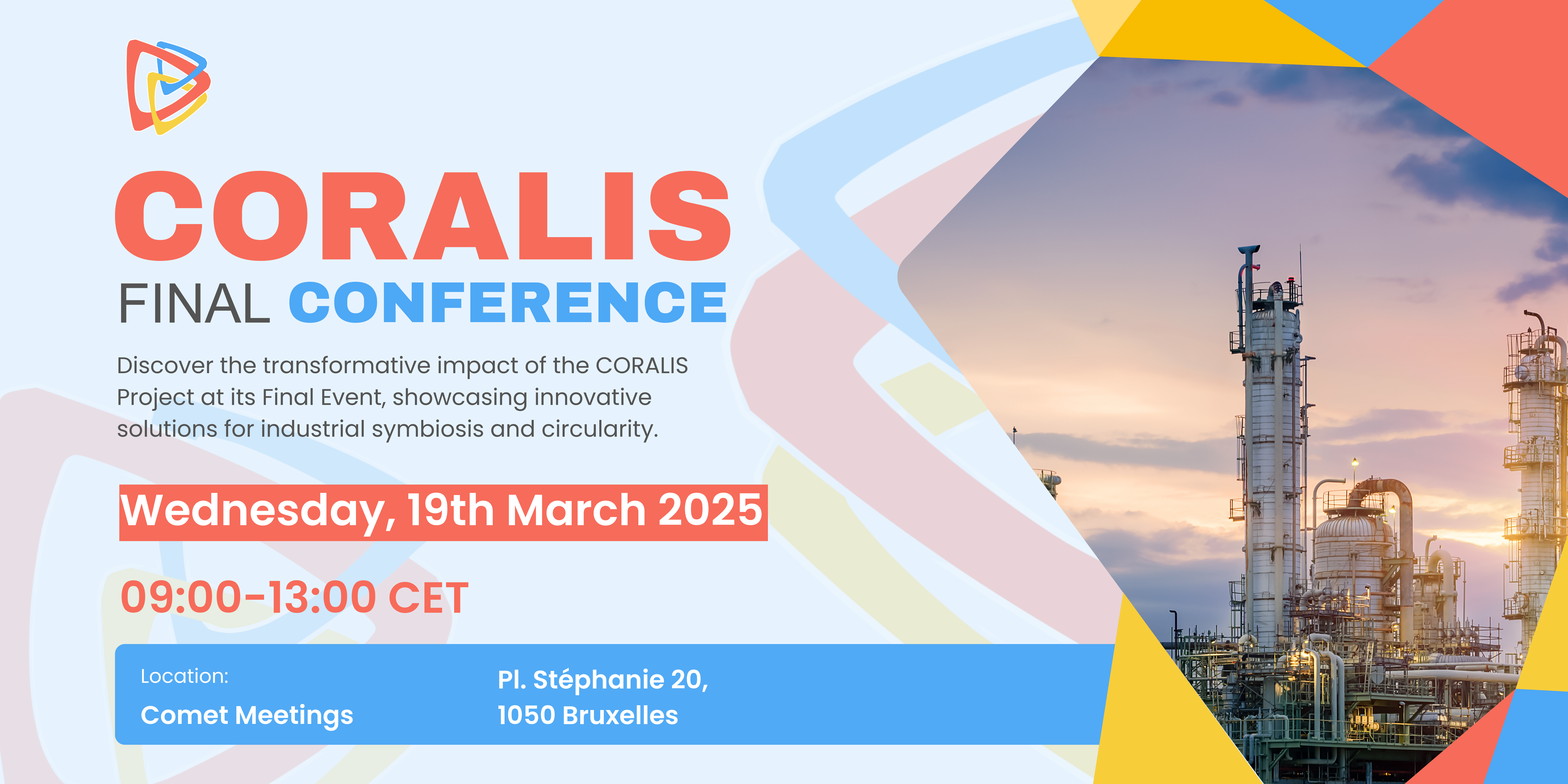 CORALIS

FINAL CONFERENCE

Discover the transformative impact of the CORALIS Project at its Final Event, showcasing innovative solutions for industrial symbiosis and circularity.

Wednesday, 19th March 2025

09:00-13:00 CET

Location:
Comet Meetings

Pl. Stéphanie 20,
1050 Bruxelles